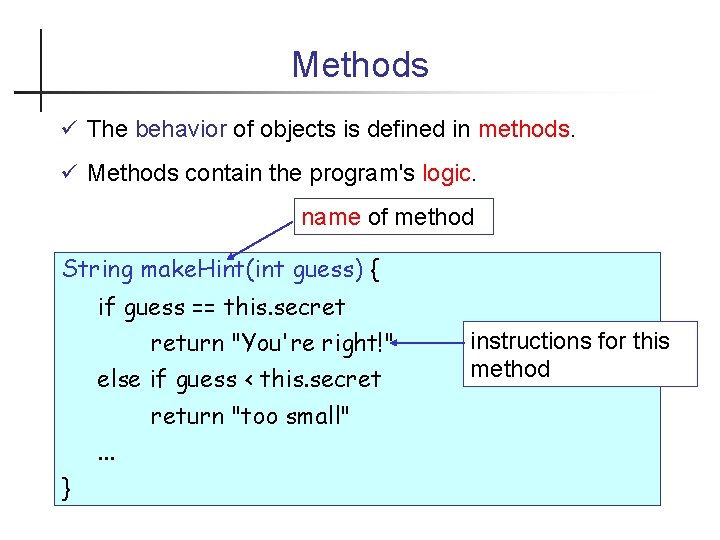 Methods

✓ The behavior of objects is defined in methods.

✓ Methods contain the program's logic.

name of method

String makeHint(int guess) {
if guess == this.secret
return "You're right!"
else if guess < this.secret
return "too small"
...
}

instructions for this method